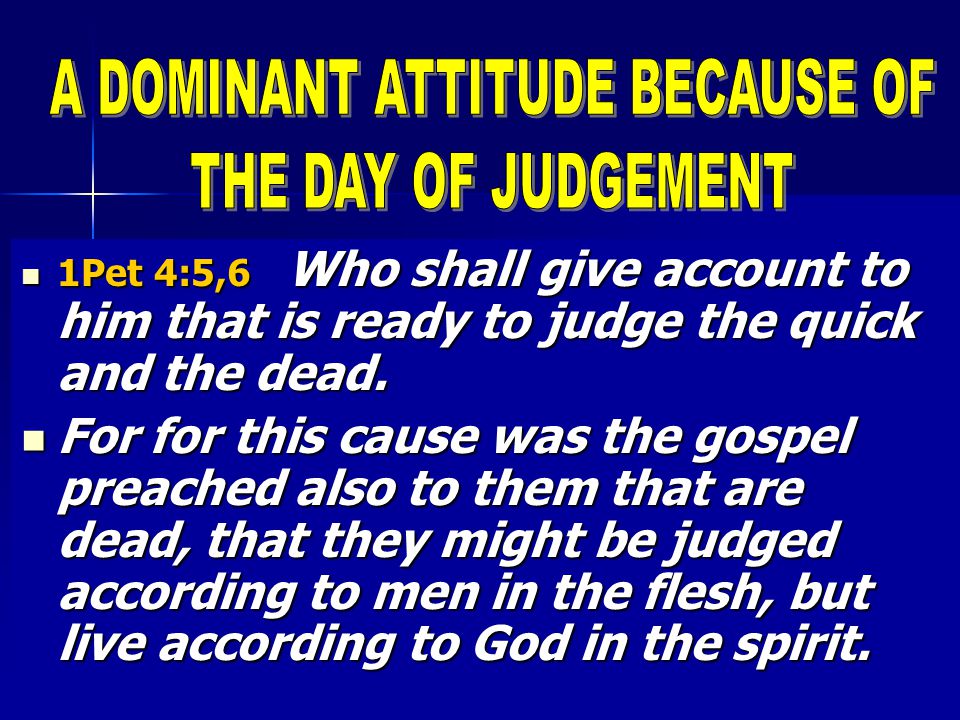 A DOMINANT ATTITUDE BECAUSE OF THE DAY OF JUDGEMENT

- 1Pet 4:5,6 Who shall give account to him that is ready to judge the quick and the dead.
- For for this cause was the gospel preached also to them that are dead, that they might be judged according to men in the flesh, but live according to God in the spirit.